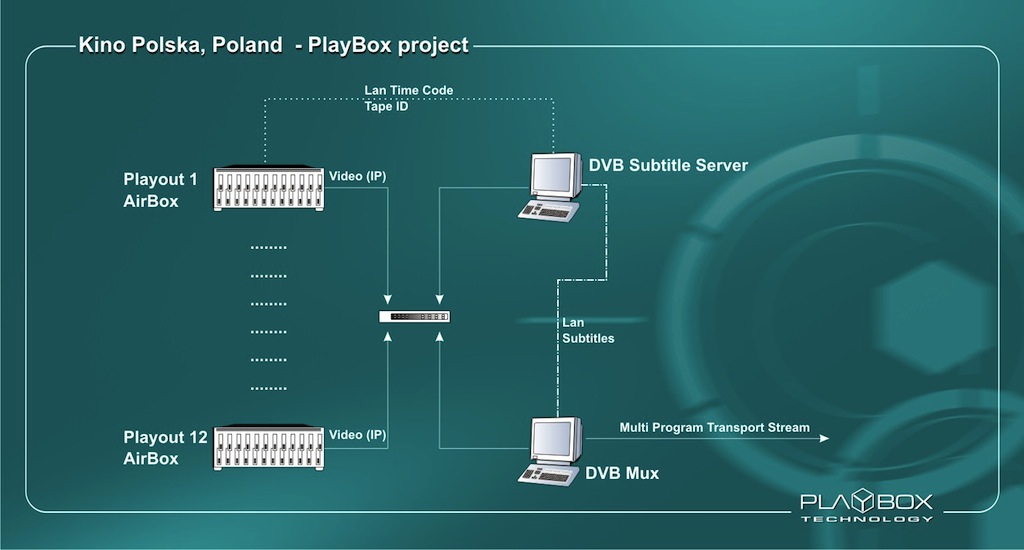 Kino Polska, Poland - PlayBox project

Lan Time Code
Tape ID

Playout 1
AirBox

Video (IP)

DVB Subtitle Server

........
........
........
........
........
........

Lan
Subtitles

Playout 12
AirBox

Video (IP)

Multi Program Transport Stream

DVB Mux

PLAYBOX
TECHNOLOGY